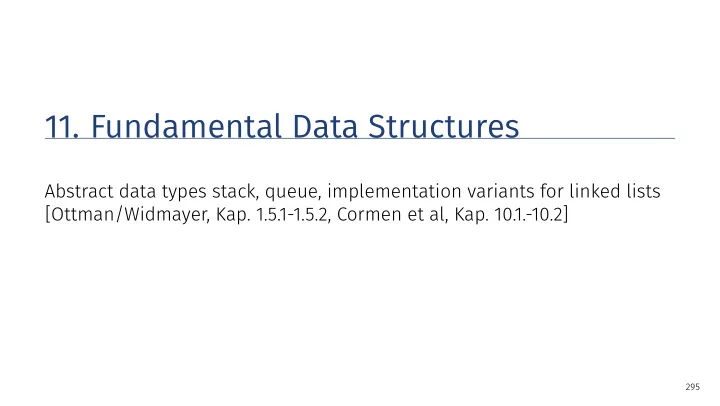 11. Fundamental Data Structures

Abstract data types stack, queue, implementation variants for linked lists [Ottman/Widmayer, Kap. 1.5.1-1.5.2, Cormen et al, Kap. 10.1.-10.2]

295